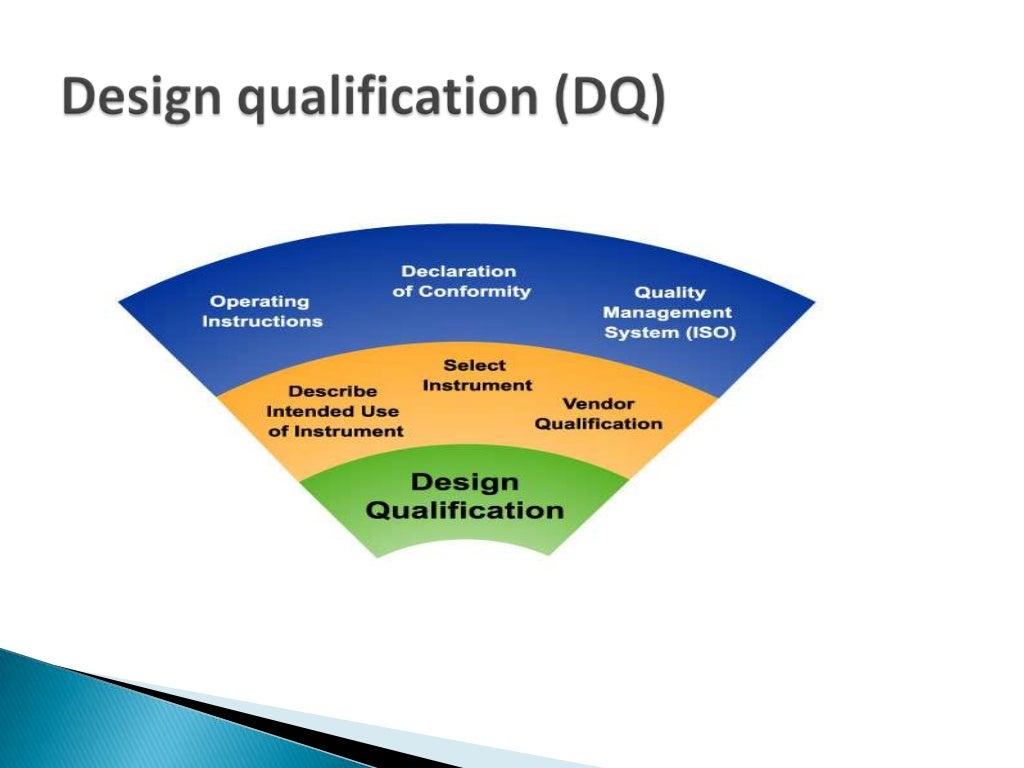 Design qualification (DQ)

Operating Instructions

Declaration of Conformity

Quality Management System (ISO)

Describe Intended Use of Instrument

Select Instrument

Vendor Qualification

Design Qualification